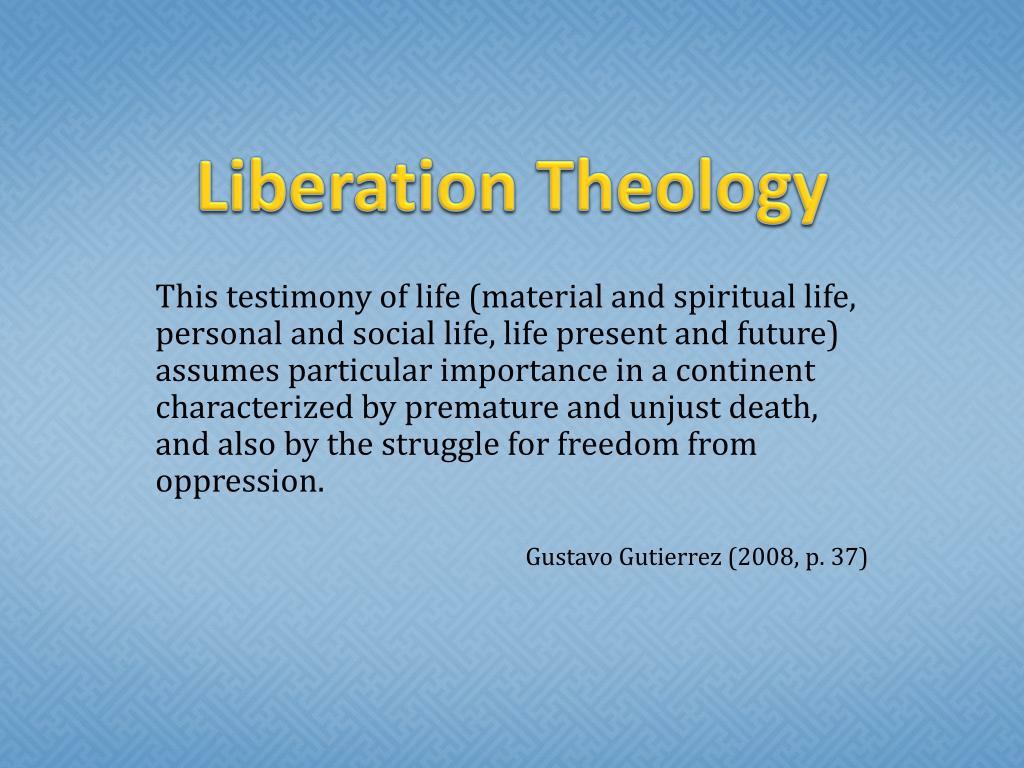 Liberation Theology

This testimony of life (material and spiritual life, personal and social life, life present and future) assumes particular importance in a continent characterized by premature and unjust death, and also by the struggle for freedom from oppression.

Gustavo Gutierrez (2008, p. 37)